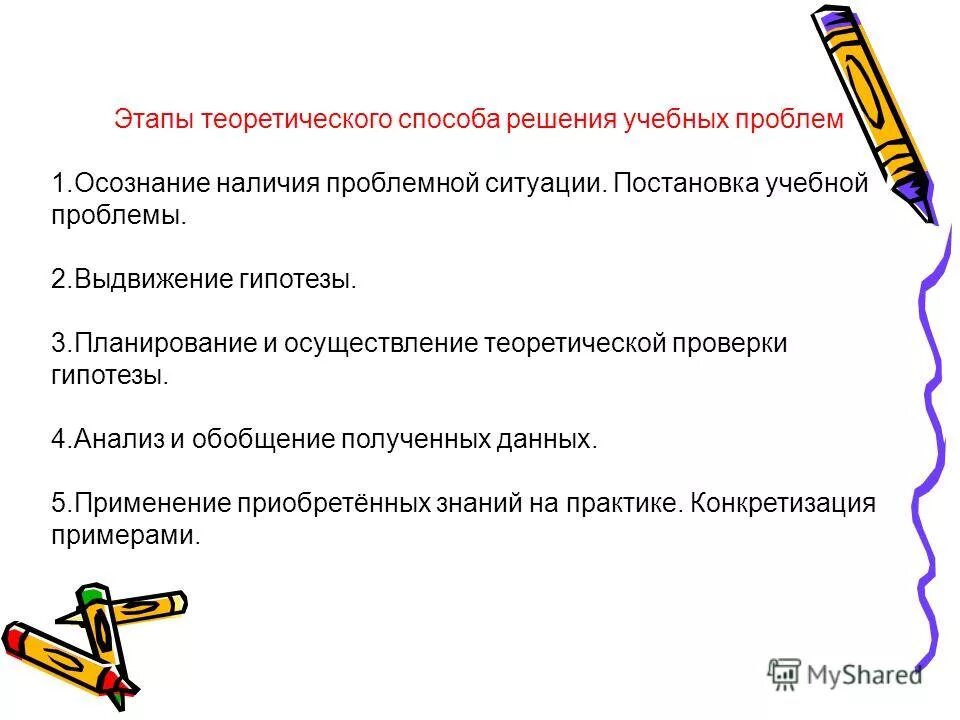 Этапы теоретического способа решения учебных проблем

1.Осознание наличия проблемной ситуации. Постановка учебной проблемы.

2.Выдвижение гипотезы.

3.Планирование и осуществление теоретической проверки гипотезы.

4.Анализ и обобщение полученных данных.

5.Применение приобретённых знаний на практике. Конкретизация примерами.

MyShared